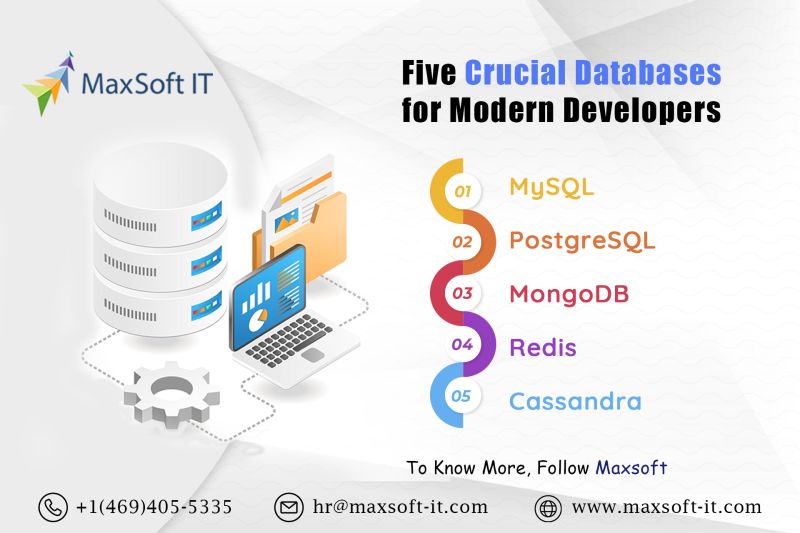 MaxSoft IT

Five Crucial Databases for Modern Developers

01 MySQL
02 PostgreSQL
03 MongoDB
04 Redis
05 Cassandra

To Know More, Follow Maxsoft

+1(469)405-5335
hr@maxsoft-it.com
www.maxsoft-it.com